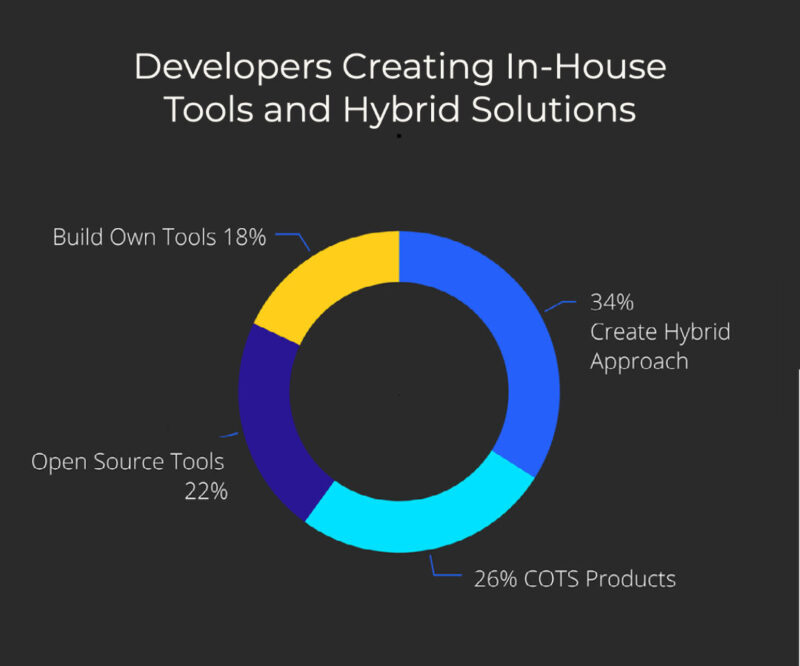 Developers Creating In-House Tools and Hybrid Solutions

Build Own Tools 18%

34%
Create Hybrid Approach

Open Source Tools 22%

26% COTS Products